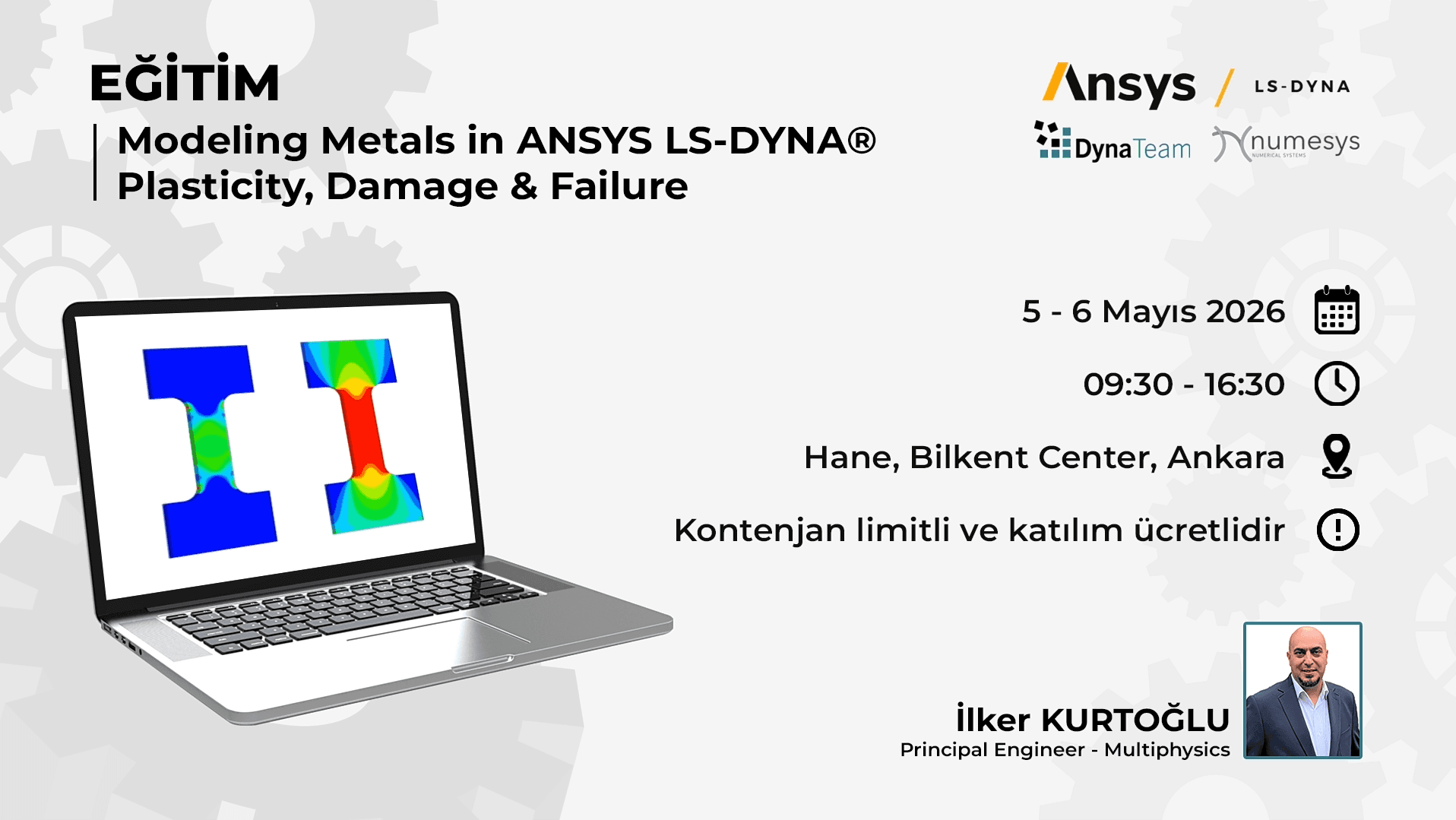 EĞİTİM

Modeling Metals in ANSYS LS-DYNA®
Plasticity, Damage & Failure

Ansys / LS-DYNA

DynaTeam numesys NUMERICAL SYSTEMS

5 - 6 Mayıs 2026

09:30 - 16:30

Hane, Bilkent Center, Ankara

Kontenjan limitli ve katılım ücretlidir

İlker KURTOĞLU
Principal Engineer - Multiphysics